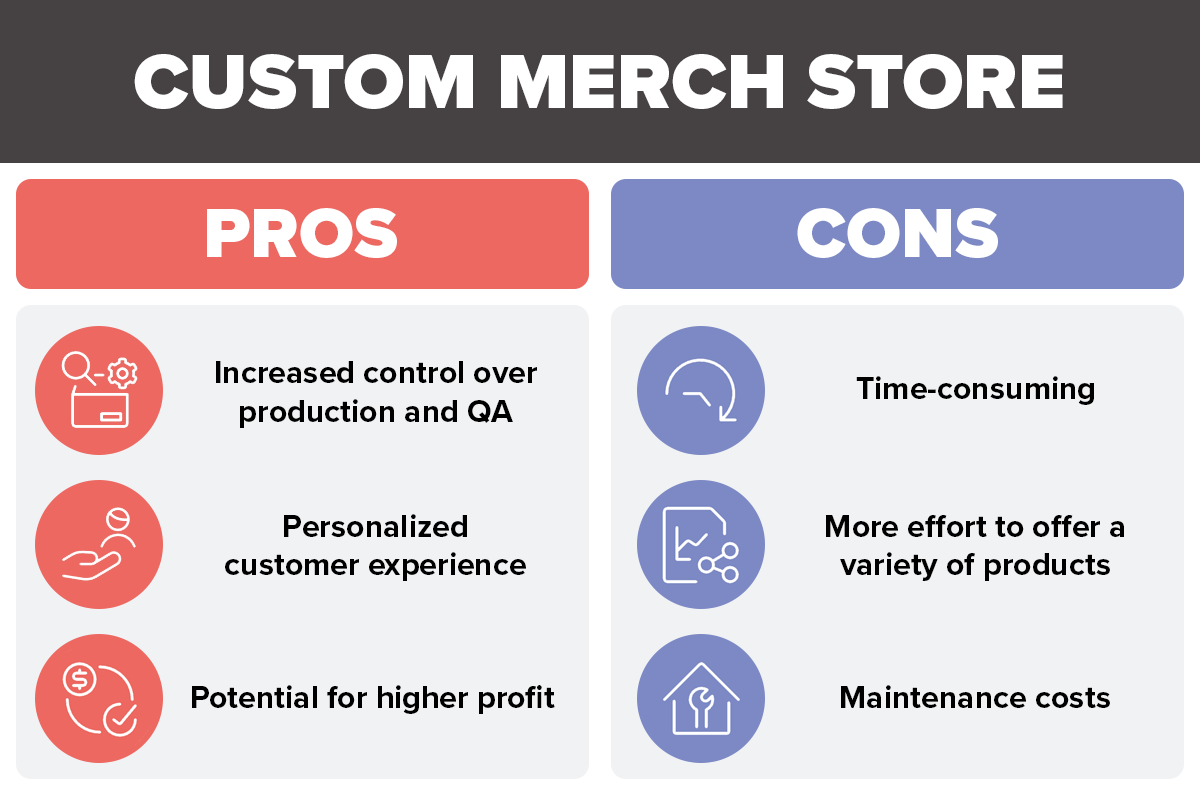 CUSTOM MERCH STORE

PROS

Increased control over production and QA

Personalized customer experience

Potential for higher profit

CONS

Time-consuming

More effort to offer a variety of products

Maintenance costs